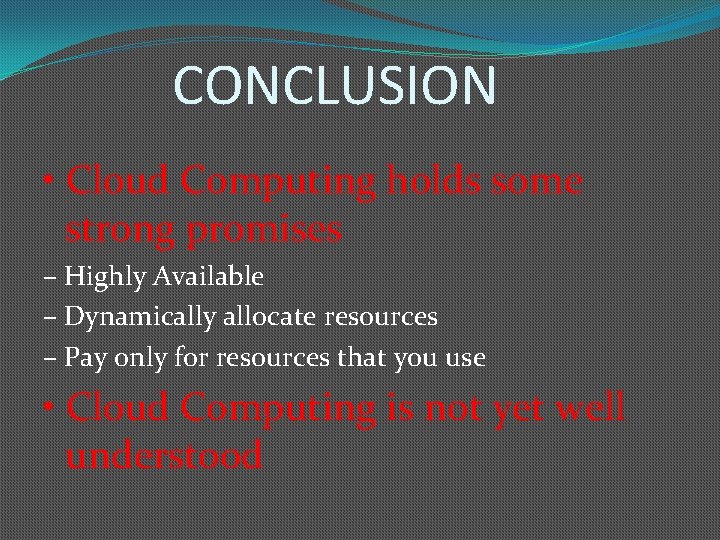 CONCLUSION

• Cloud Computing holds some strong promises

– Highly Available

– Dynamically allocate resources

– Pay only for resources that you use

• Cloud Computing is not yet well understood